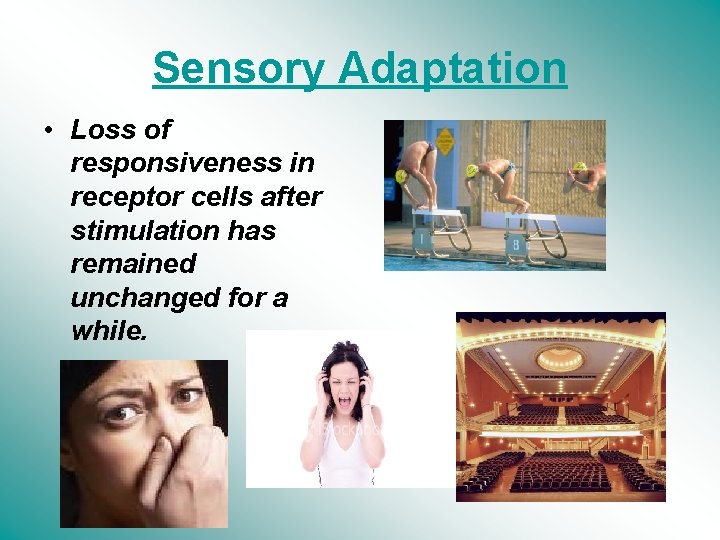 Sensory Adaptation

• Loss of responsiveness in receptor cells after stimulation has remained unchanged for a while.

1

8